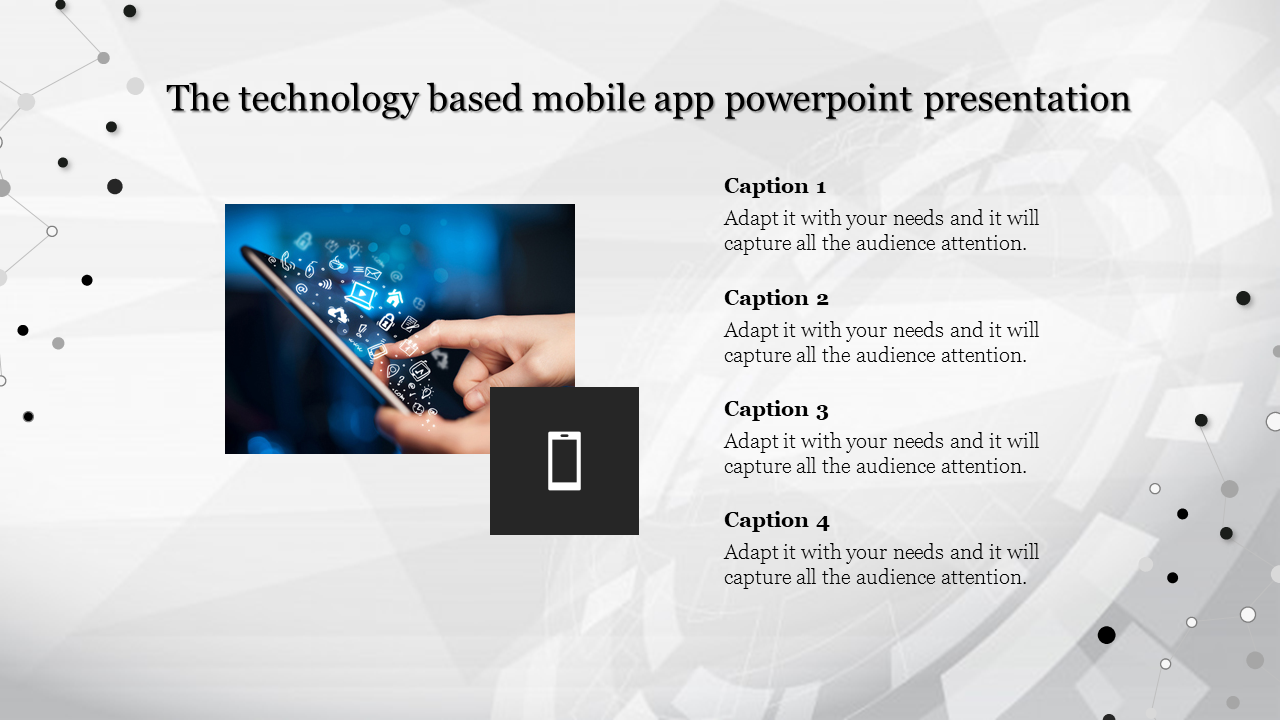 The technology based mobile app powerpoint presentation

Caption 1
Adapt it with your needs and it will capture all the audience attention.

Caption 2
Adapt it with your needs and it will capture all the audience attention.

Caption 3
Adapt it with your needs and it will capture all the audience attention.

Caption 4
Adapt it with your needs and it will capture all the audience attention.